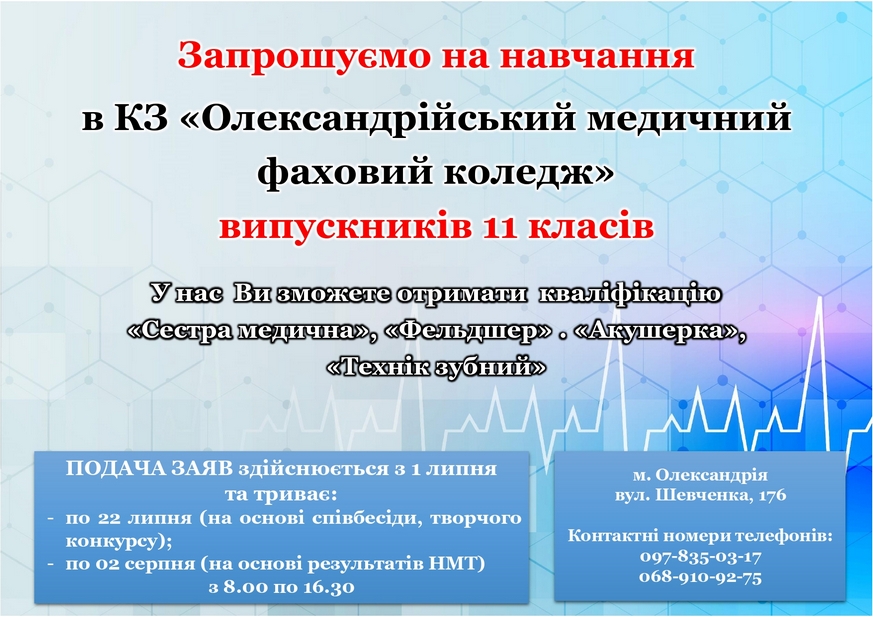 Запрошуємо на навчання
в КЗ «Олександрійський медичний фаховий коледж»
випускників 11 класів

У нас Ви зможете отримати кваліфікацію «Сестра медична», «Фельдшер» . «Акушерка», «Технік зубний»

ПОДАЧА ЗАЯВ здійснюється з 1 липня та триває:
- по 22 липня (на основі співбесіди, творчого конкурсу);
- по 02 серпня (на основі результатів НМТ)
з 8.00 по 16.30

м. Олександрія
вул. Шевченка, 176

Контактні номери телефонів:
097-835-03-17
068-910-92-75